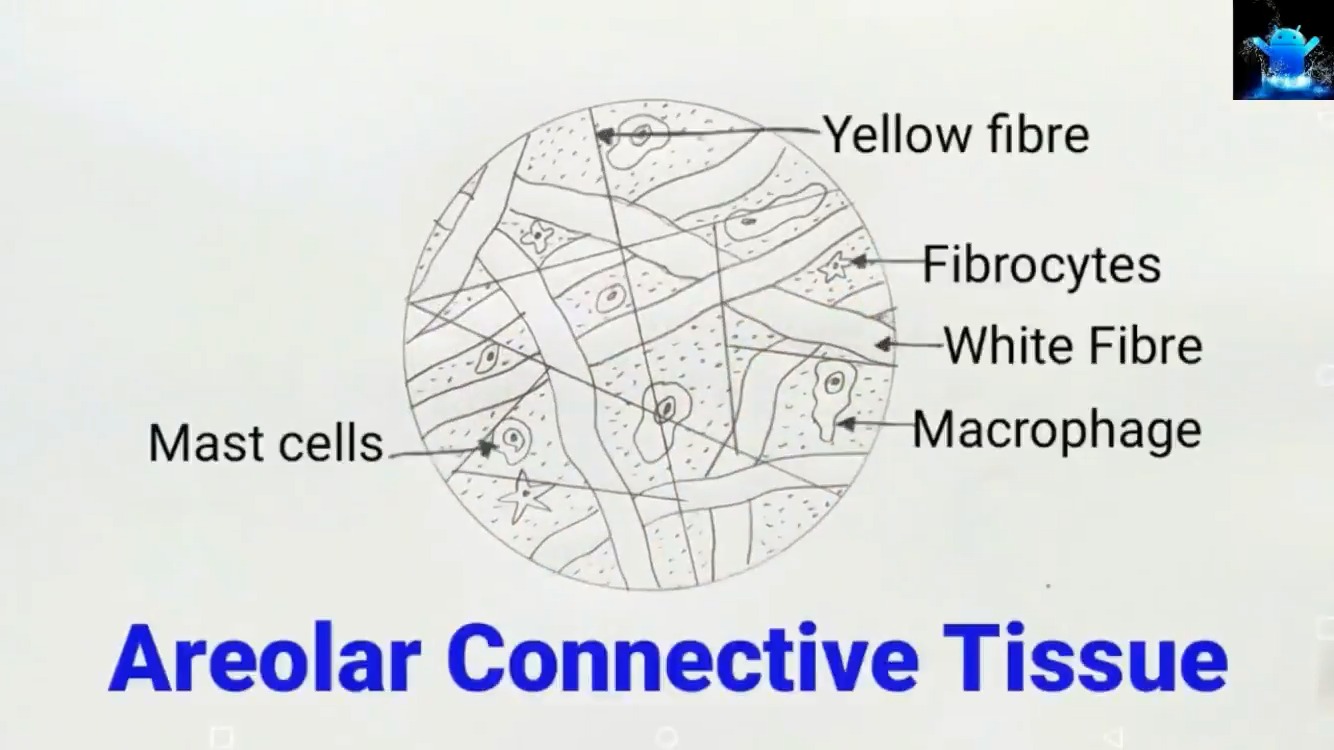 Yellow fibre

Fibrocytes

White Fibre

Macrophage

Mast cells

Areolar Connective Tissue